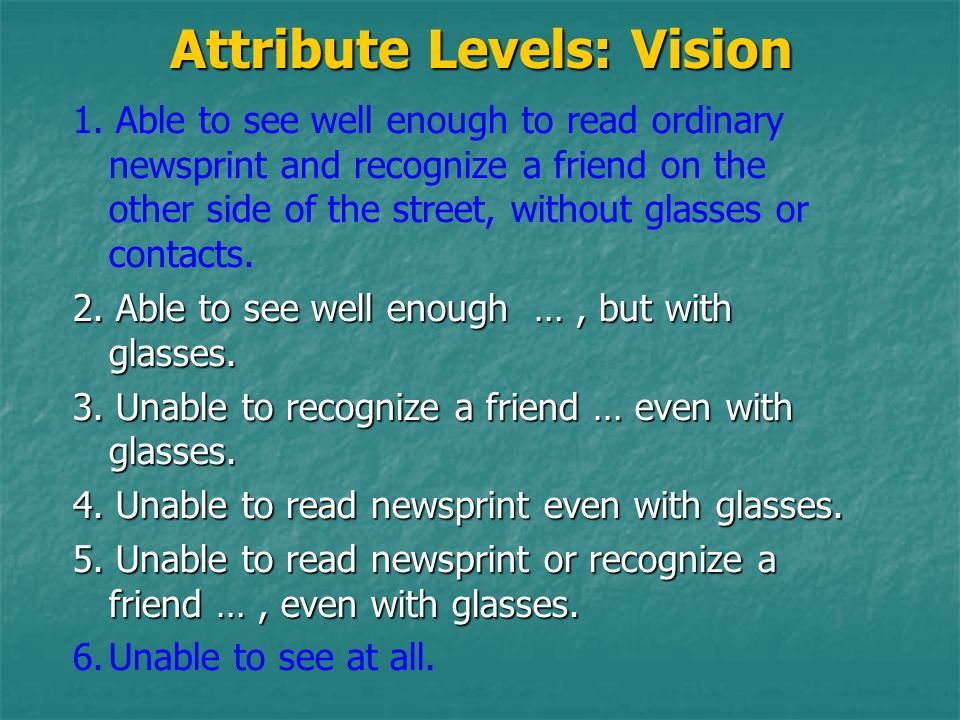 Attribute Levels: Vision

1. Able to see well enough to read ordinary newsprint and recognize a friend on the other side of the street, without glasses or contacts.

2. Able to see well enough … , but with glasses.

3. Unable to recognize a friend … even with glasses.

4. Unable to read newsprint even with glasses.

5. Unable to read newsprint or recognize a friend … , even with glasses.

6. Unable to see at all.